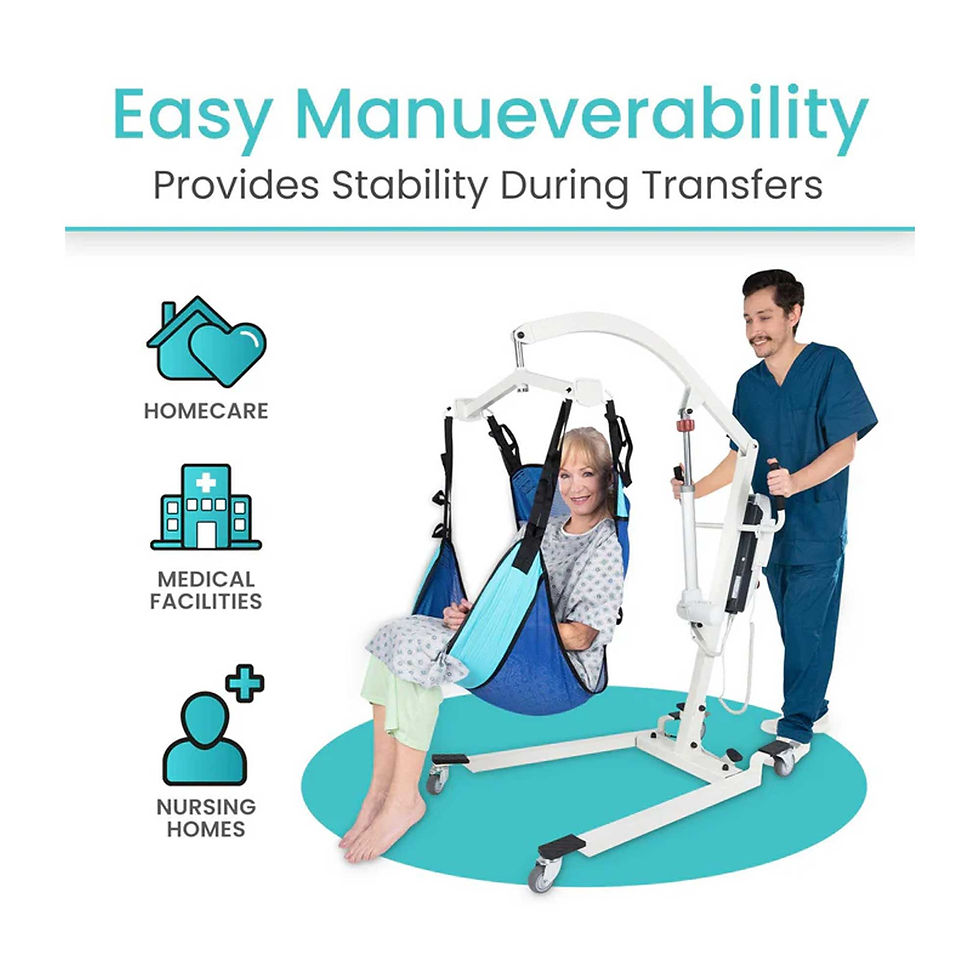 Easy Manueverability

Provides Stability During Transfers

HOMECARE

MEDICAL FACILITIES

NURSING HOMES